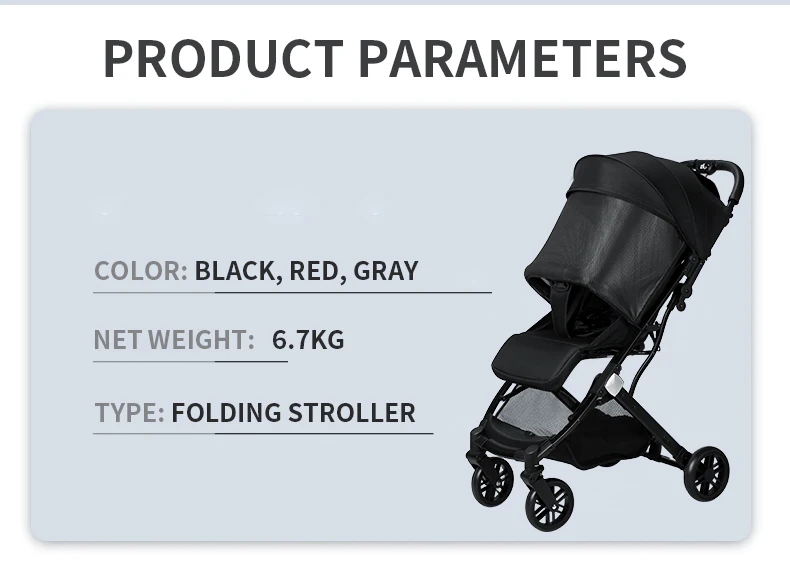 PRODUCT PARAMETERS

COLOR: BLACK, RED, GRAY

NET WEIGHT: 6.7KG

TYPE: FOLDING STROLLER